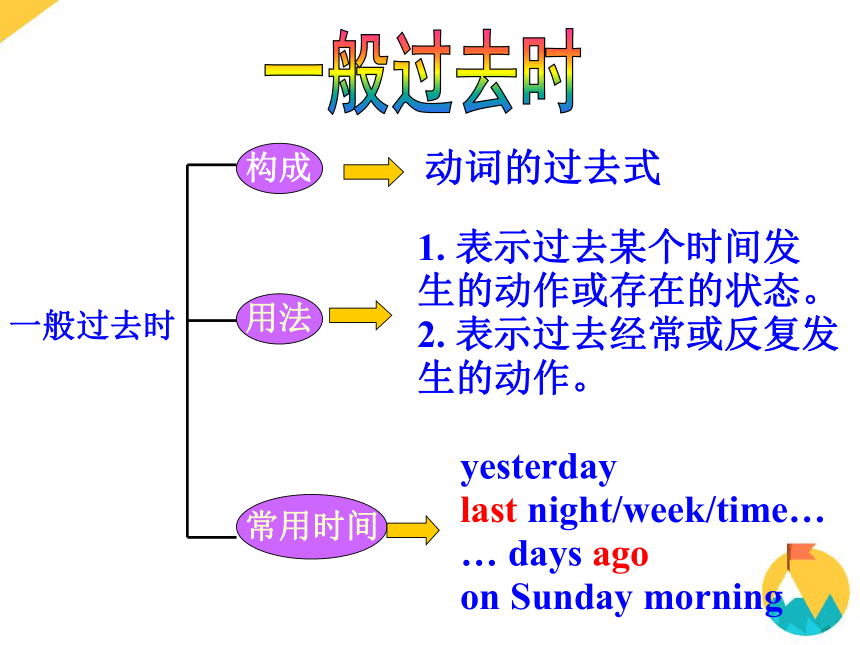 一般过去时

一般过去时

构成

动词的过去式

用法

1. 表示过去某个时间发生的动作或存在的状态。
2. 表示过去经常或反复发生的动作。

常用时间

yesterday
last night/week/time…
… days ago
on Sunday morning